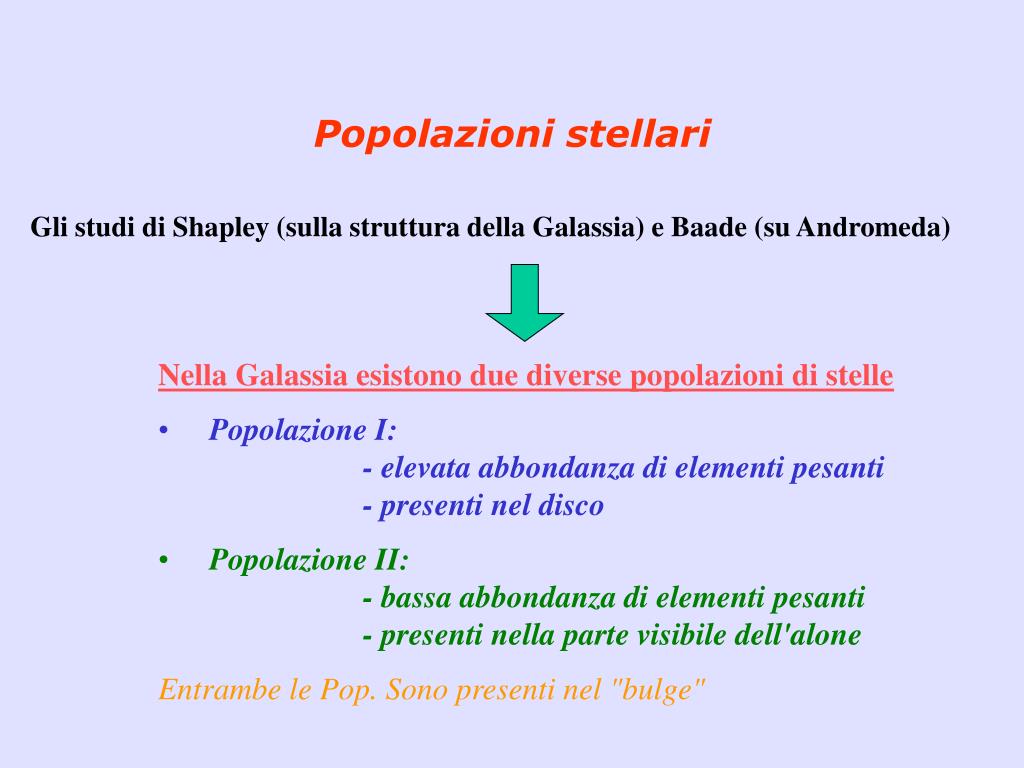 Popolazioni stellari

Gli studi di Shapley (sulla struttura della Galassia) e Baade (su Andromeda)

Nella Galassia esistono due diverse popolazioni di stelle

• Popolazione I:
- elevata abbondanza di elementi pesanti
- presenti nel disco

• Popolazione II:
- bassa abbondanza di elementi pesanti
- presenti nella parte visibile dell'alone

Entrambe le Pop. Sono presenti nel "bulge"